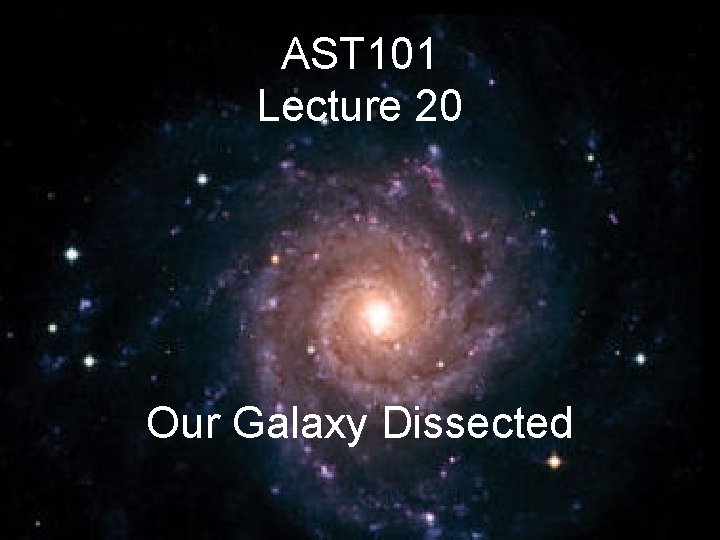 AST101
Lecture 20

Our Galaxy Dissected